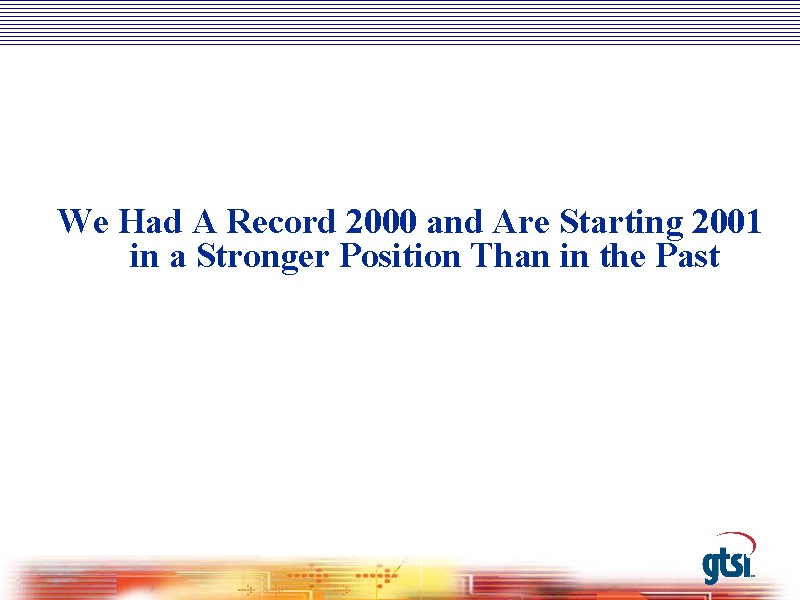 We Had A Record 2000 and Are Starting 2001 in a Stronger Position Than in the Past

gtsi